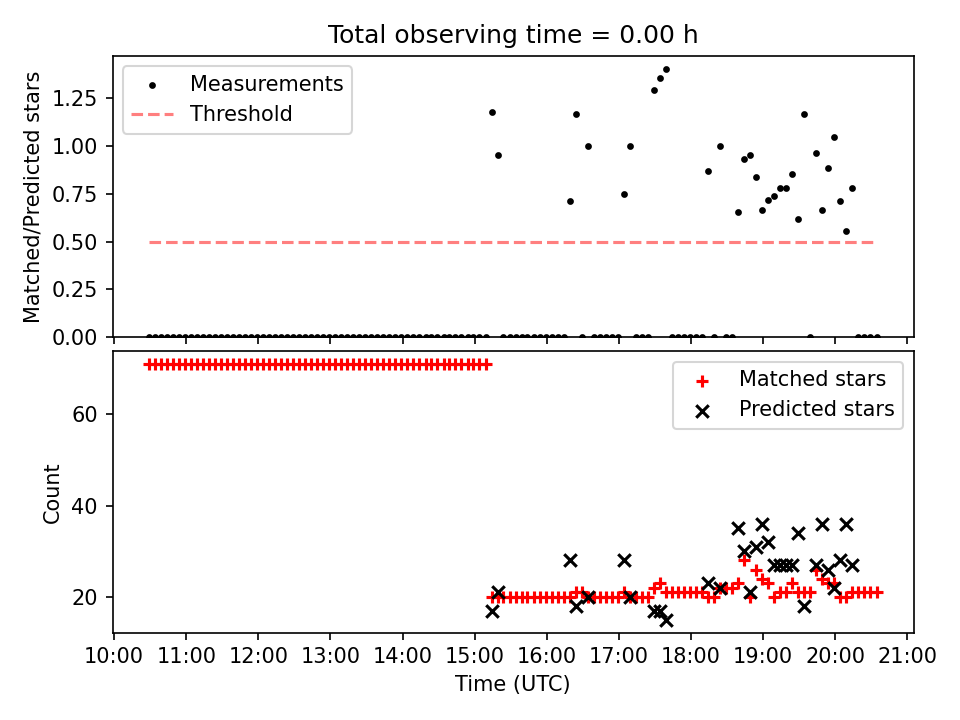 Total observing time = 0.00 h

Measurements
Threshold

Matched/Predicted stars

1.25
1.00
0.75
0.50
0.25
0.00

Matched stars
Predicted stars

Count

60
40
20

10:00 11:00 12:00 13:00 14:00 15:00 16:00 17:00 18:00 19:00 20:00 21:00

Time (UTC)